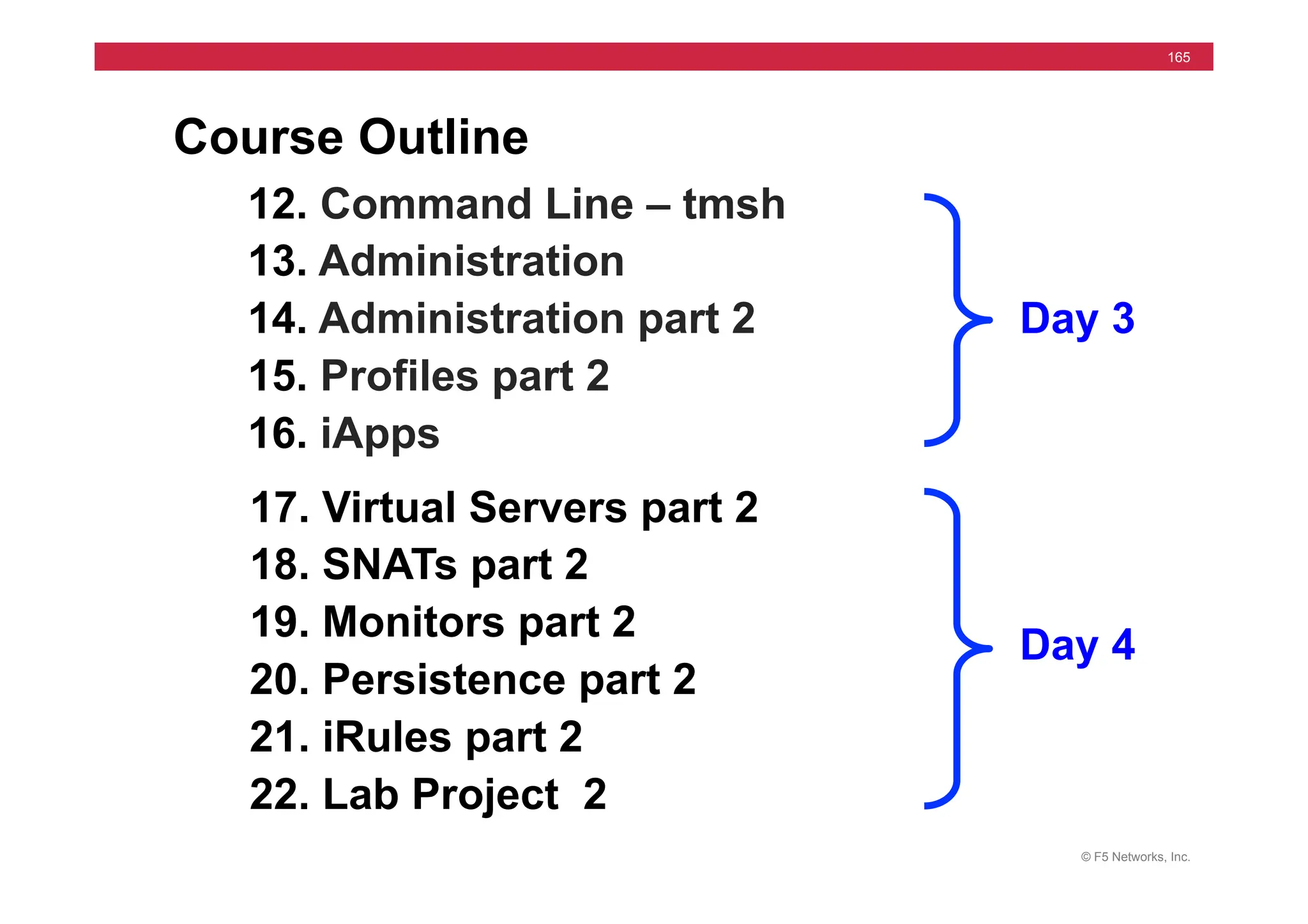 165

Course Outline

12. Command Line – tmsh
13. Administration
14. Administration part 2
15. Profiles part 2
16. iApps

Day 3

17. Virtual Servers part 2
18. SNATs part 2
19. Monitors part 2
20. Persistence part 2
21. iRules part 2
22. Lab Project 2

Day 4

© F5 Networks, Inc.